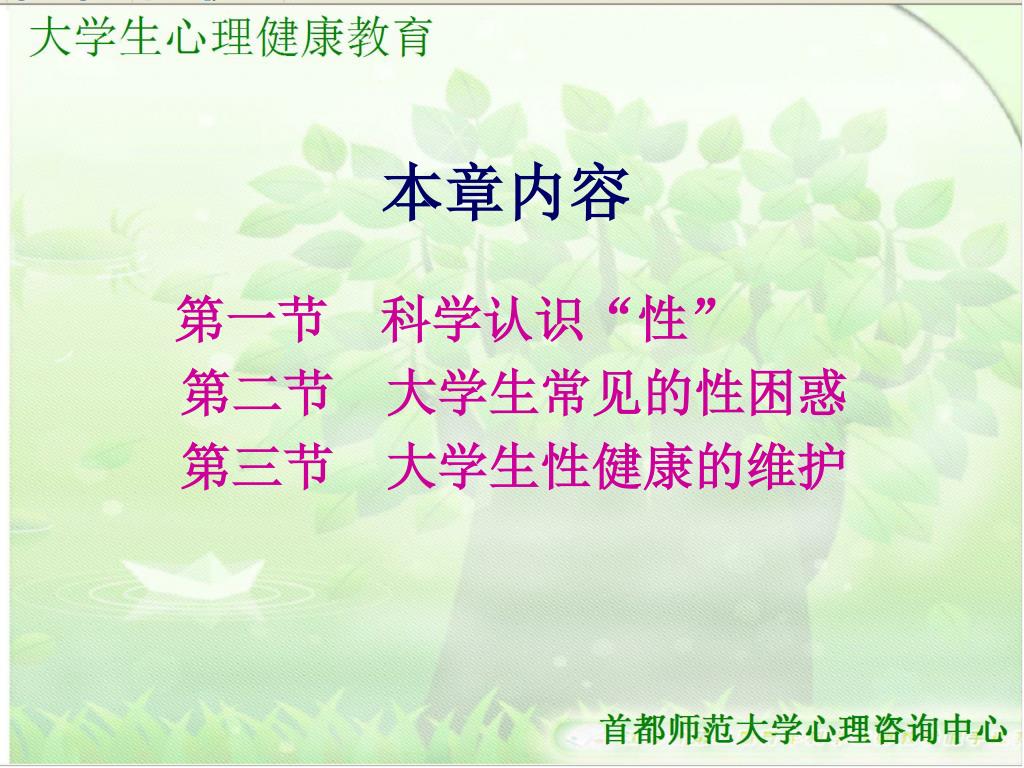 大学生心理健康教育

本章内容

第一节　科学认识“性”
第二节　大学生常见的性困惑
第三节　大学生性健康的维护

首都师范大学心理咨询中心